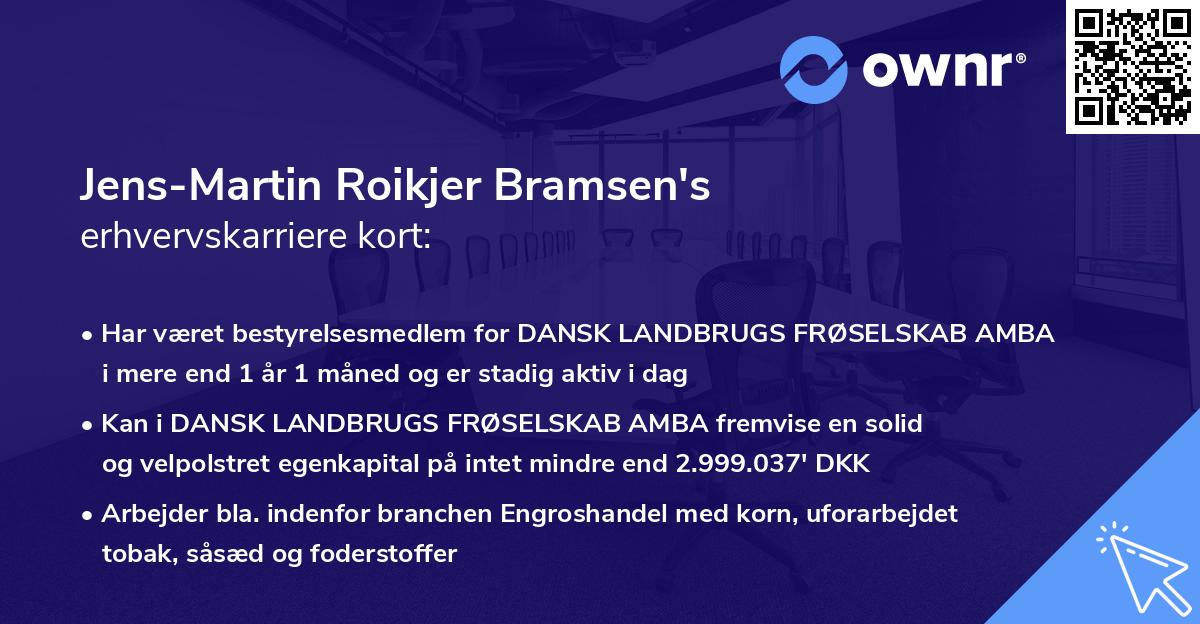 ownr®

Jens-Martin Roikjer Bramsen's
erhvervskarriere kort:

• Har været bestyrelsesmedlem for DANSK LANDBRUGS FRØSELSKAB AMBA i mere end 1 år 1 måned og er stadig aktiv i dag

• Kan i DANSK LANDBRUGS FRØSELSKAB AMBA fremvise en solid og velpolstret egenkapital på intet mindre end 2.999.037' DKK

• Arbejder bla. indenfor branchen Engroshandel med korn, uforarbejdet tobak, såsæd og foderstoffer